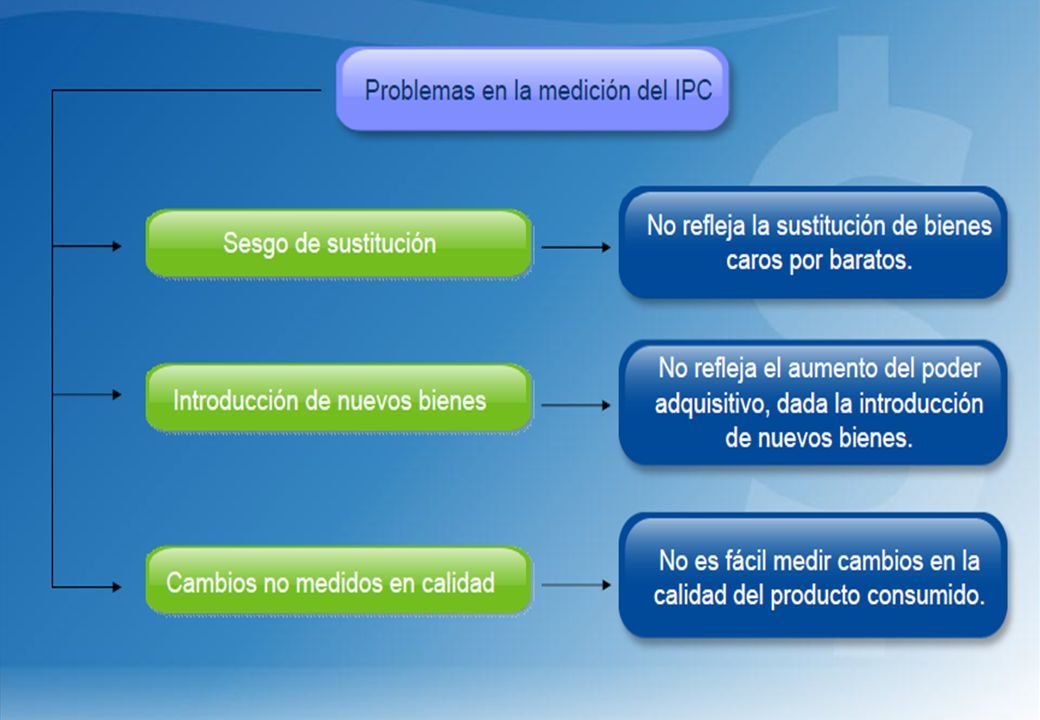 Problemas en la medición del IPC

Sesgo de sustitución

No refleja la sustitución de bienes caros por baratos.

Introducción de nuevos bienes

No refleja el aumento del poder adquisitivo, dada la introducción de nuevos bienes.

Cambios no medidos en calidad

No es fácil medir cambios en la calidad del producto consumido.